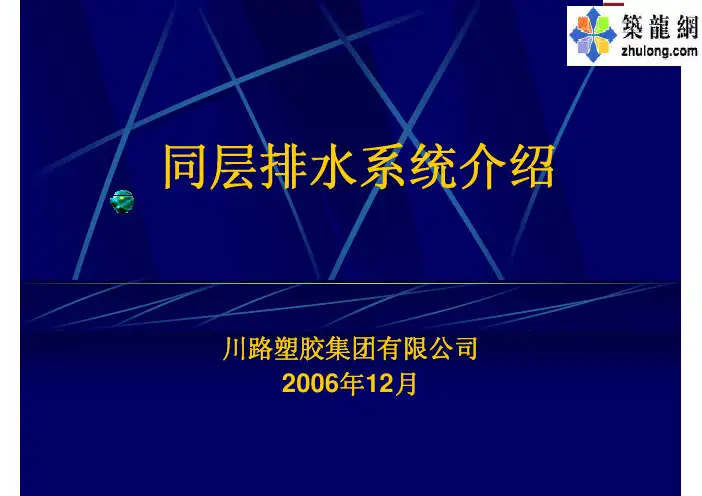 築龍網
zhulong.com

同层排水系统介绍

川路塑胶集团有限公司
2006年12月